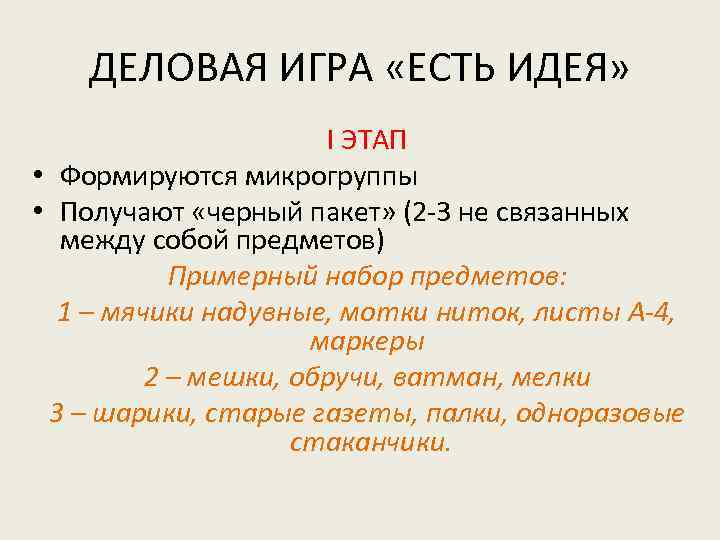 ДЕЛОВАЯ ИГРА «ЕСТЬ ИДЕЯ»

I ЭТАП

• Формируются микрогруппы
• Получают «черный пакет» (2-3 не связанных между собой предметов)

Примерный набор предметов:

1 – мячики надувные, мотки ниток, листы А-4, маркеры

2 – мешки, обручи, ватман, мелки

3 – шарики, старые газеты, палки, одноразовые стаканчики.